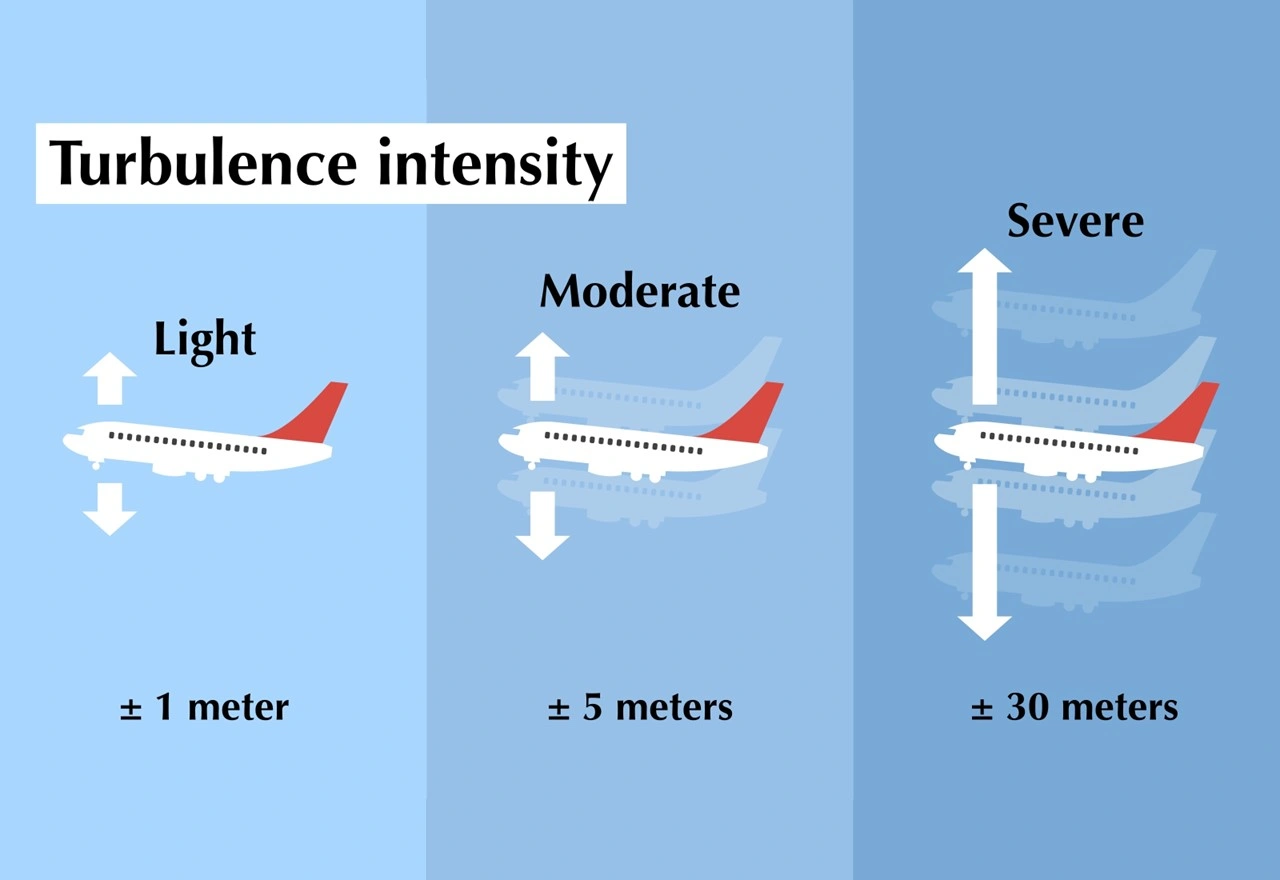 Turbulence intensity

Light

± 1 meter

Moderate

± 5 meters

Severe

± 30 meters